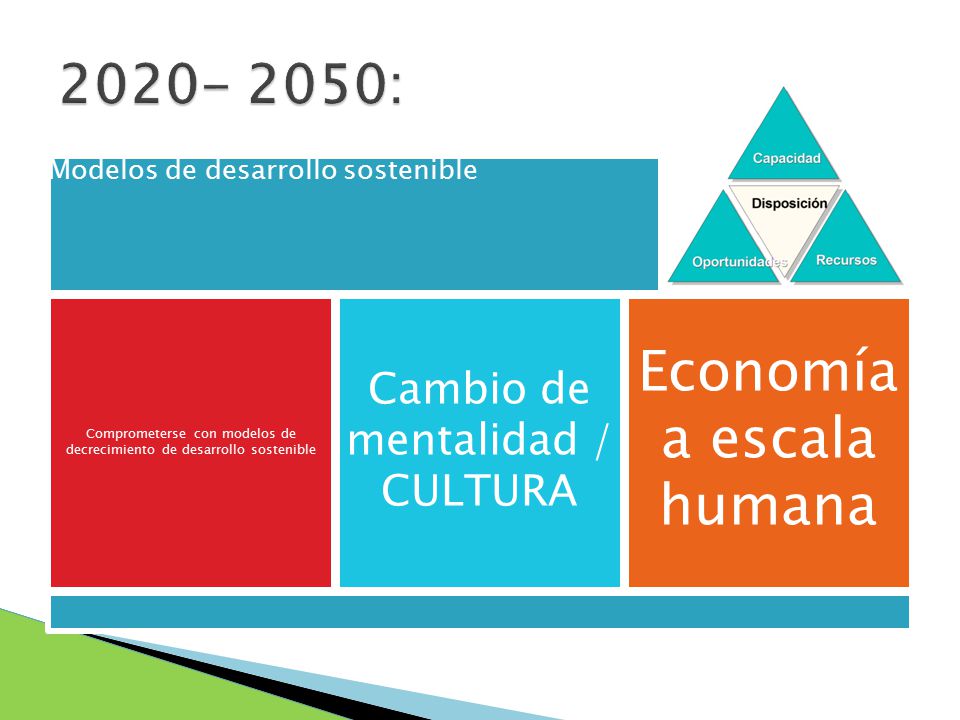 2020- 2050:

Modelos de desarrollo sostenible

Capacidad

Disposición

Oportunidades

Recursos

Comprometerse con modelos de decrecimiento de desarrollo sostenible

Cambio de mentalidad / CULTURA

Economía a escala humana